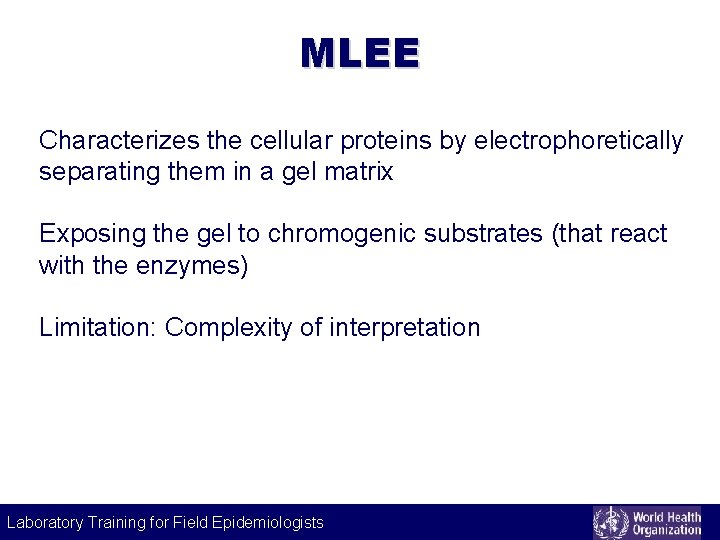 MLEE

Characterizes the cellular proteins by electrophoretically separating them in a gel matrix

Exposing the gel to chromogenic substrates (that react with the enzymes)

Limitation: Complexity of interpretation

Laboratory Training for Field Epidemiologists

World Health Organization